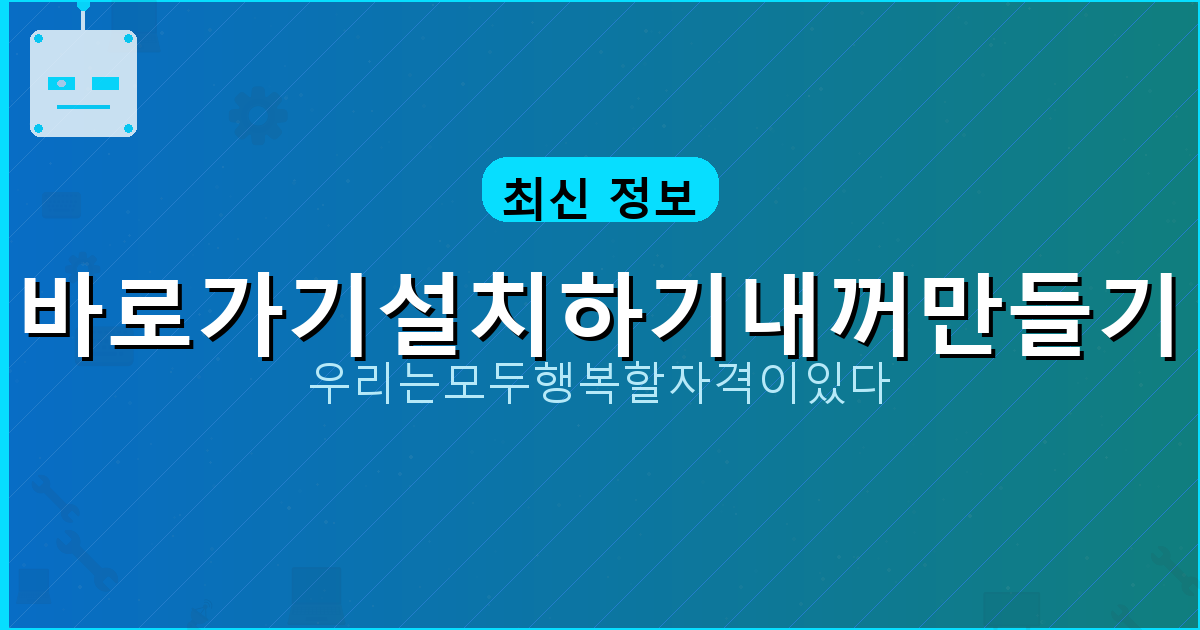 최신 정보

바로가기설치하기내꺼만들기

우리는모두행복할자격이있다